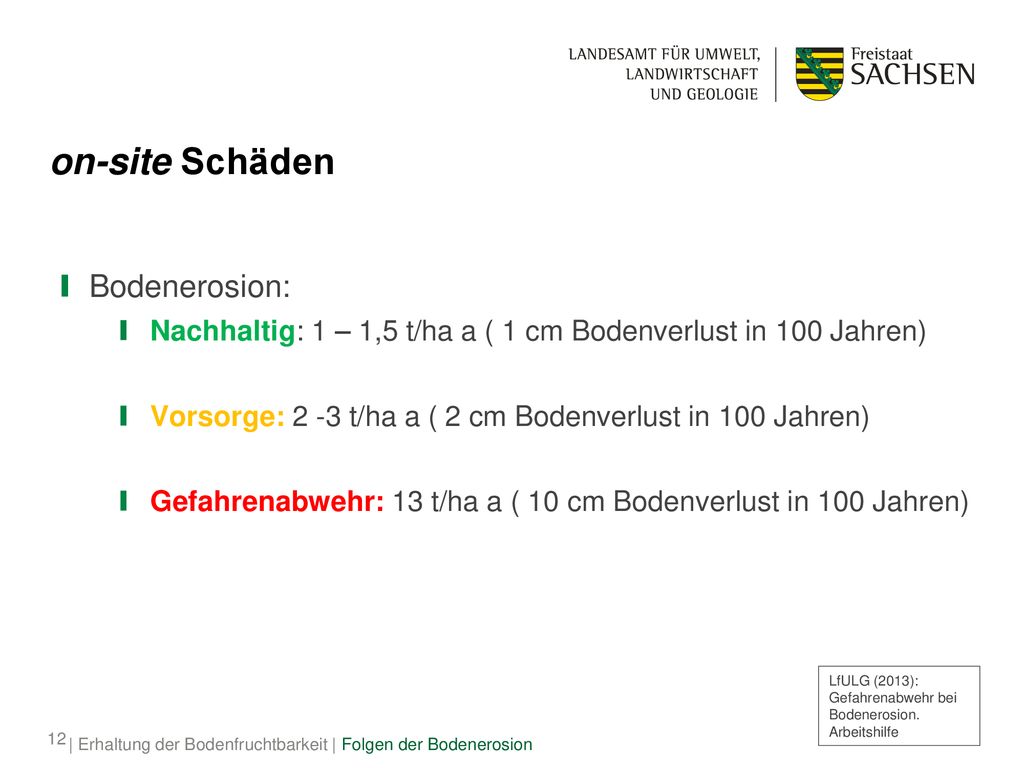 LANDESAMT FÜR UMWELT, LANDWIRTSCHAFT UND GEOLOGIE

Freistaat SACHSEN

on-site Schäden

Bodenerosion:

Nachhaltig: 1 – 1,5 t/ha a ( 1 cm Bodenverlust in 100 Jahren)

Vorsorge: 2 -3 t/ha a ( 2 cm Bodenverlust in 100 Jahren)

Gefahrenabwehr: 13 t/ha a ( 10 cm Bodenverlust in 100 Jahren)

LfULG (2013): Gefahrenabwehr bei Bodenerosion. Arbeitshilfe

12 | Erhaltung der Bodenfruchtbarkeit | Folgen der Bodenerosion